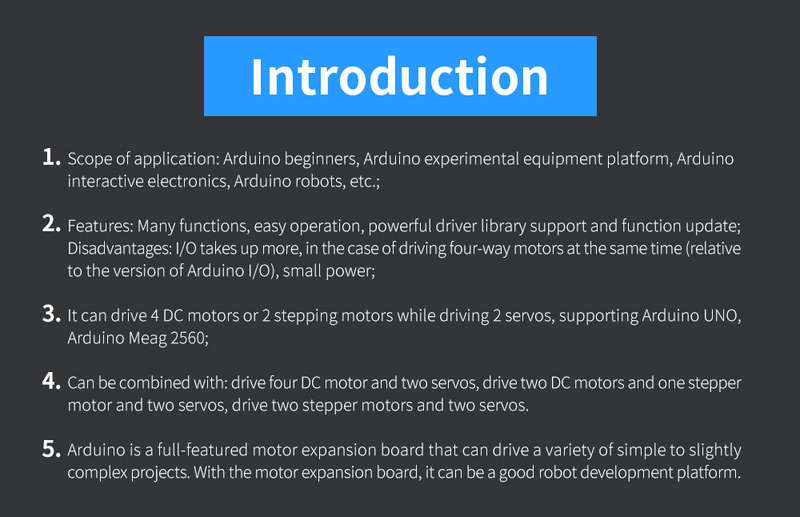 Introduction

1. Scope of application: Arduino beginners, Arduino experimental equipment platform, Arduino interactive electronics, Arduino robots, etc.;

2. Features: Many functions, easy operation, powerful driver library support and function update; Disadvantages: I/O takes up more, in the case of driving four-way motors at the same time (relative to the version of Arduino I/O), small power;

3. It can drive 4 DC motors or 2 stepping motors while driving 2 servos, supporting Arduino UNO, Arduino Meag 2560;

4. Can be combined with: drive four DC motor and two servos, drive two DC motors and one stepper motor and two servos, drive two stepper motors and two servos.

5. Arduino is a full-featured motor expansion board that can drive a variety of simple to slightly complex projects. With the motor expansion board, it can be a good robot development platform.